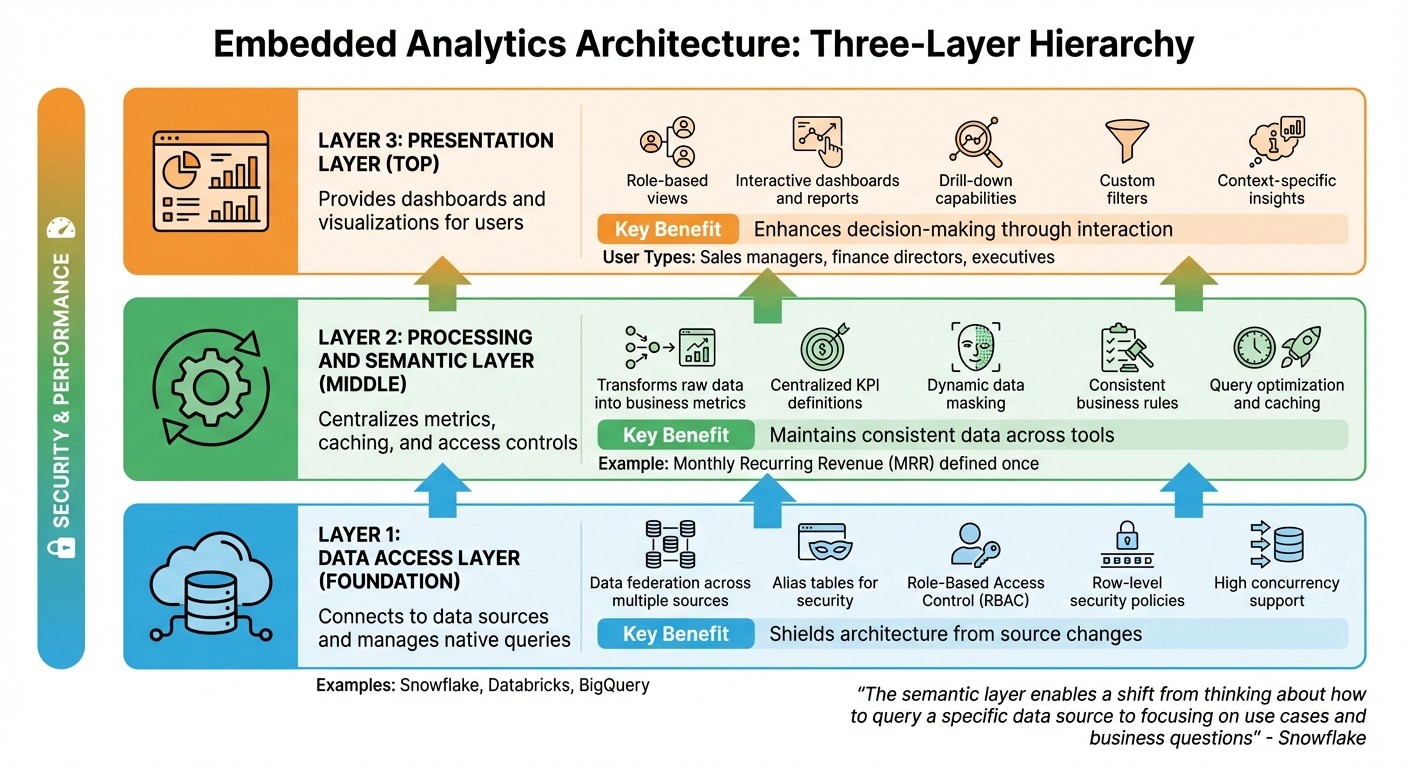 Embedded Analytics Architecture: Three-Layer Hierarchy

SECURITY & PERFORMANCE

LAYER 3: PRESENTATION LAYER (TOP)
Provides dashboards and visualizations for users

Role-based views
Interactive dashboards and reports
Drill-down capabilities
Custom filters
Context-specific insights

Key Benefit Enhances decision-making through interaction
User Types: Sales managers, finance directors, executives

LAYER 2: PROCESSING AND SEMANTIC LAYER (MIDDLE)
Centralizes metrics, caching, and access controls

Transforms raw data into business metrics
Centralized KPI definitions
Dynamic data masking
Consistent business rules
Query optimization and caching

Key Benefit Maintains consistent data across tools
Example: Monthly Recurring Revenue (MRR) defined once

LAYER 1: DATA ACCESS LAYER (FOUNDATION)
Connects to data sources and manages native queries

Data federation across multiple sources
Alias tables for security
Role-Based Access Control (RBAC)
Row-level security policies
High concurrency support

Key Benefit Shields architecture from source changes

Examples: Snowflake, Databricks, BigQuery

"The semantic layer enables a shift from thinking about how to query a specific data source to focusing on use cases and business questions" - Snowflake